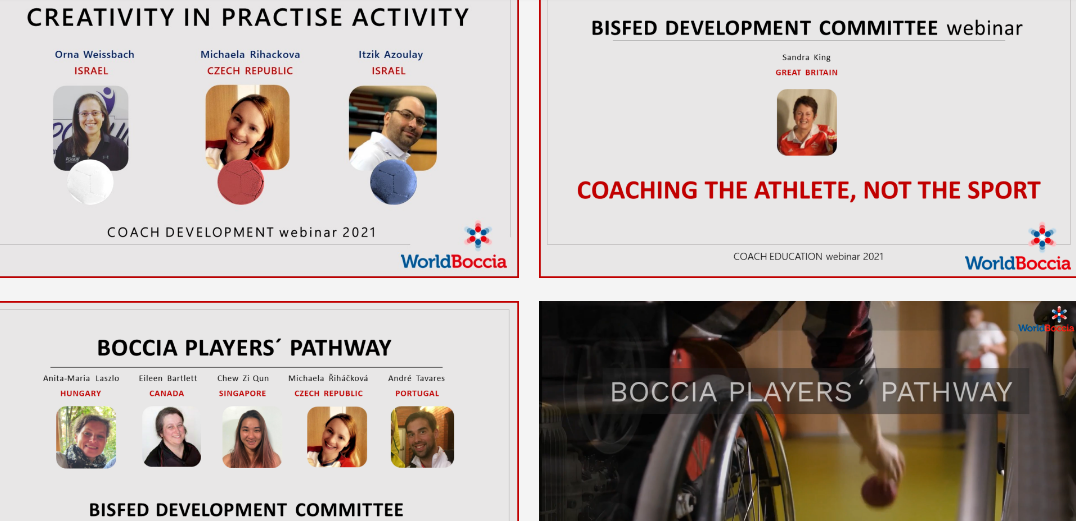 CREATIVITY IN PRACTISE ACTIVITY

Orna Weissbach
ISRAEL

Michaela Rihackova
CZECH REPUBLIC

Itzik Azoulay
ISRAEL

COACH DEVELOPMENT webinar 2021

WorldBoccia

BISFED DEVELOPMENT COMMITTEE webinar

Sandra King
GREAT BRITAIN

COACHING THE ATHLETE, NOT THE SPORT

COACH EDUCATION webinar 2021

WorldBoccia

BOCCIA PLAYERS´ PATHWAY

Anita-Maria Laszlo
HUNGARY

Eileen Bartlett
CANADA

Chew Zi Qun
SINGAPORE

Michaela Řiháčková
CZECH REPUBLIC

André Tavares
PORTUGAL

BISFED DEVELOPMENT COMMITTEE

WorldBoccia

BOCCIA PLAYERS´ PATHWAY